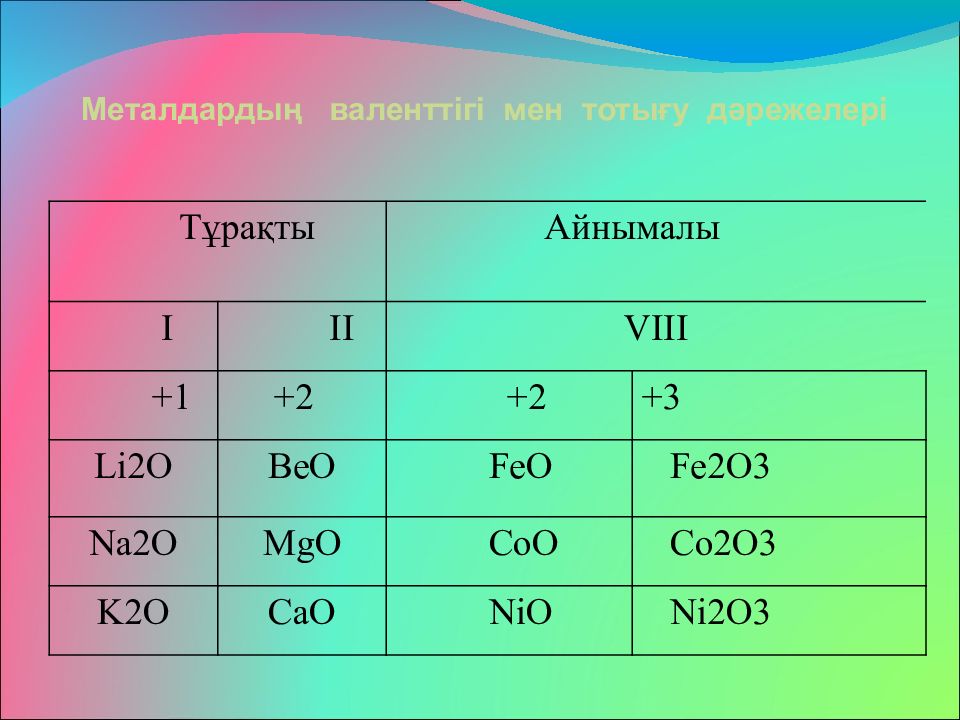 Металдардың валенттігі мен тотығу дәрежелері

| Тұрақты | | Айнымалы | |
|---|---|---|---|
| I | II | VIII | |
| +1 | +2 | +2 | +3 |
| Li2O | BeO | FeO | Fe2O3 |
| Na2O | MgO | CoO | Co2O3 |
| K2O | CaO | NiO | Ni2O3 |